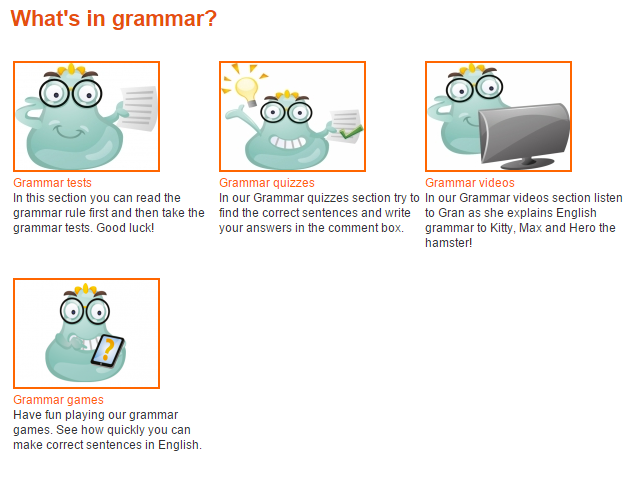 What's in grammar?

Grammar tests
In this section you can read the grammar rule first and then take the grammar tests. Good luck!

Grammar quizzes
In our Grammar quizzes section try to find the correct sentences and write your answers in the comment box.

Grammar videos
In our Grammar videos section listen to Gran as she explains English grammar to Kitty, Max and Hero the hamster!

Grammar games
Have fun playing our grammar games. See how quickly you can make correct sentences in English.